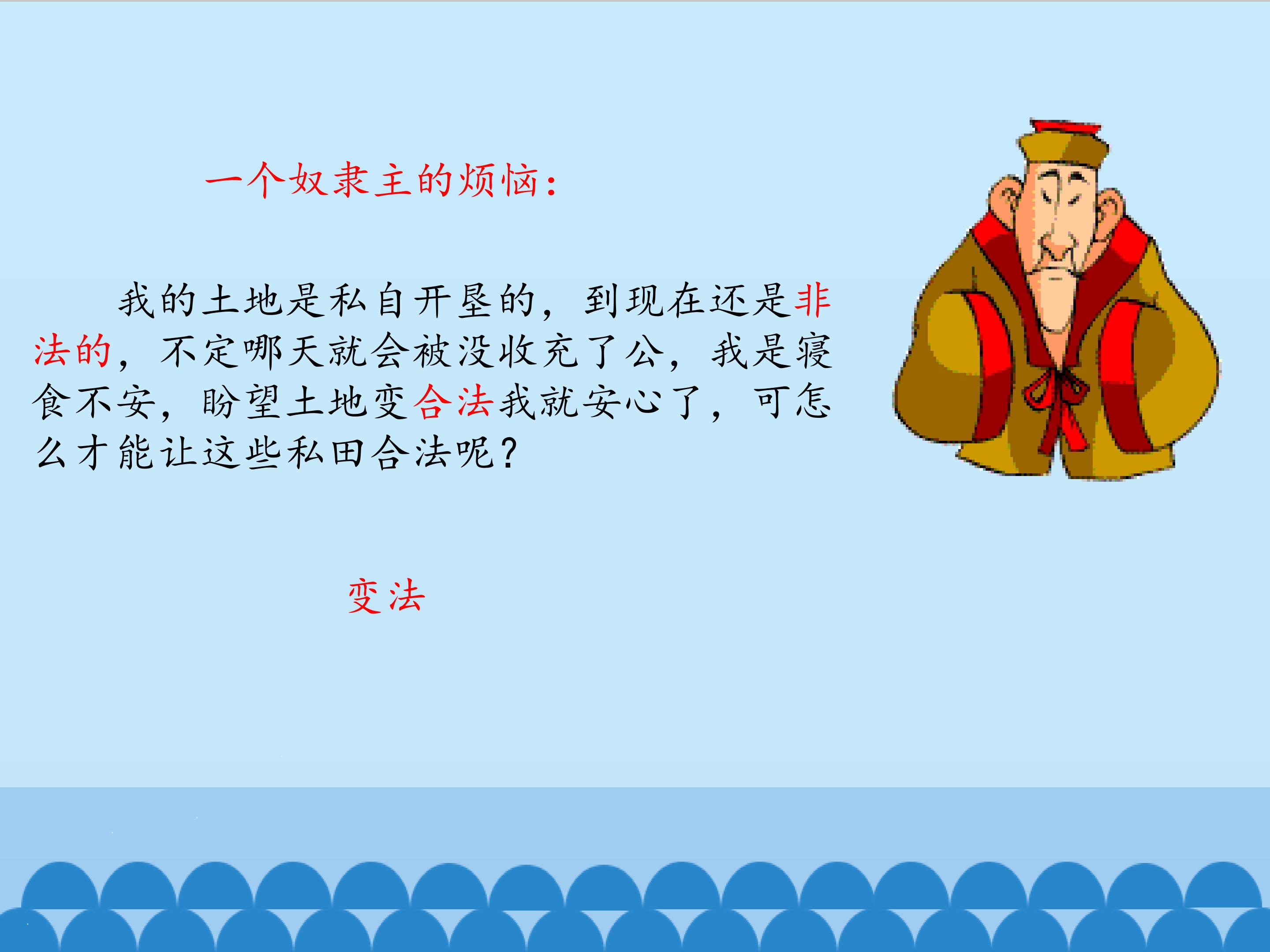 一个奴隶主的烦恼：

我的土地是私自开垦的，到现在还是非法的，不定哪天就会被没收充了公，我是寝食不安，盼望土地变合法我就安心了，可怎么才能让这些私田合法呢？

变法